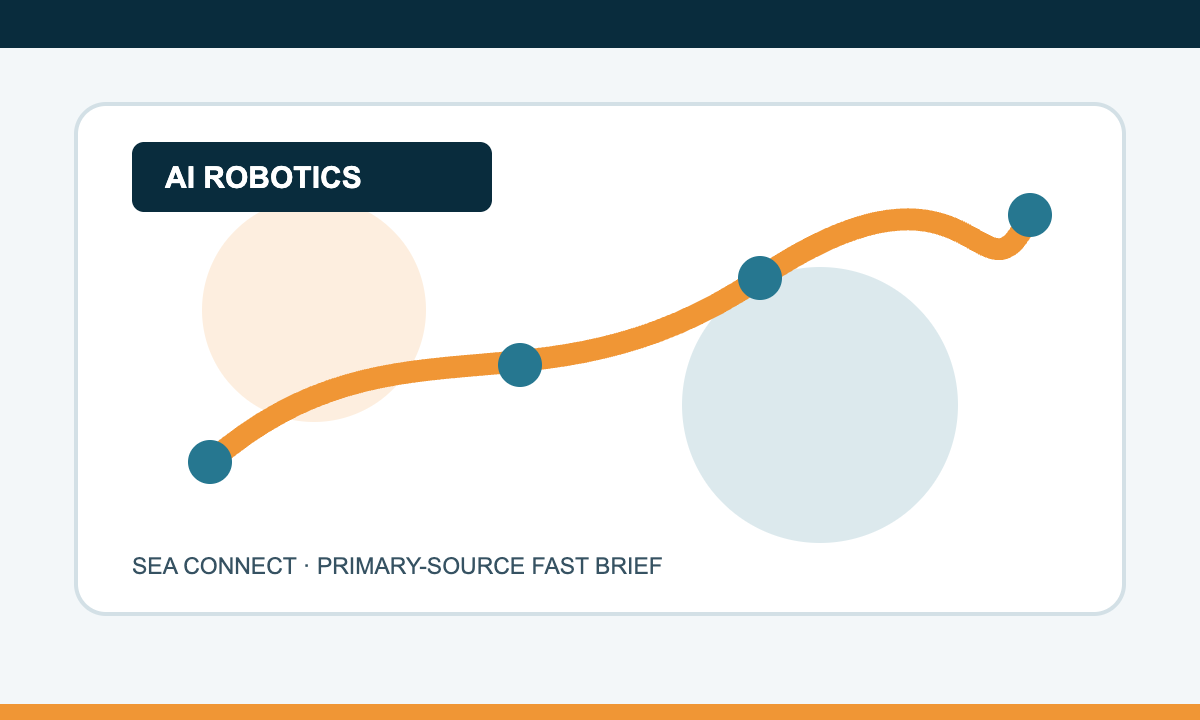 AI ROBOTICS

SEA CONNECT · PRIMARY-SOURCE FAST BRIEF